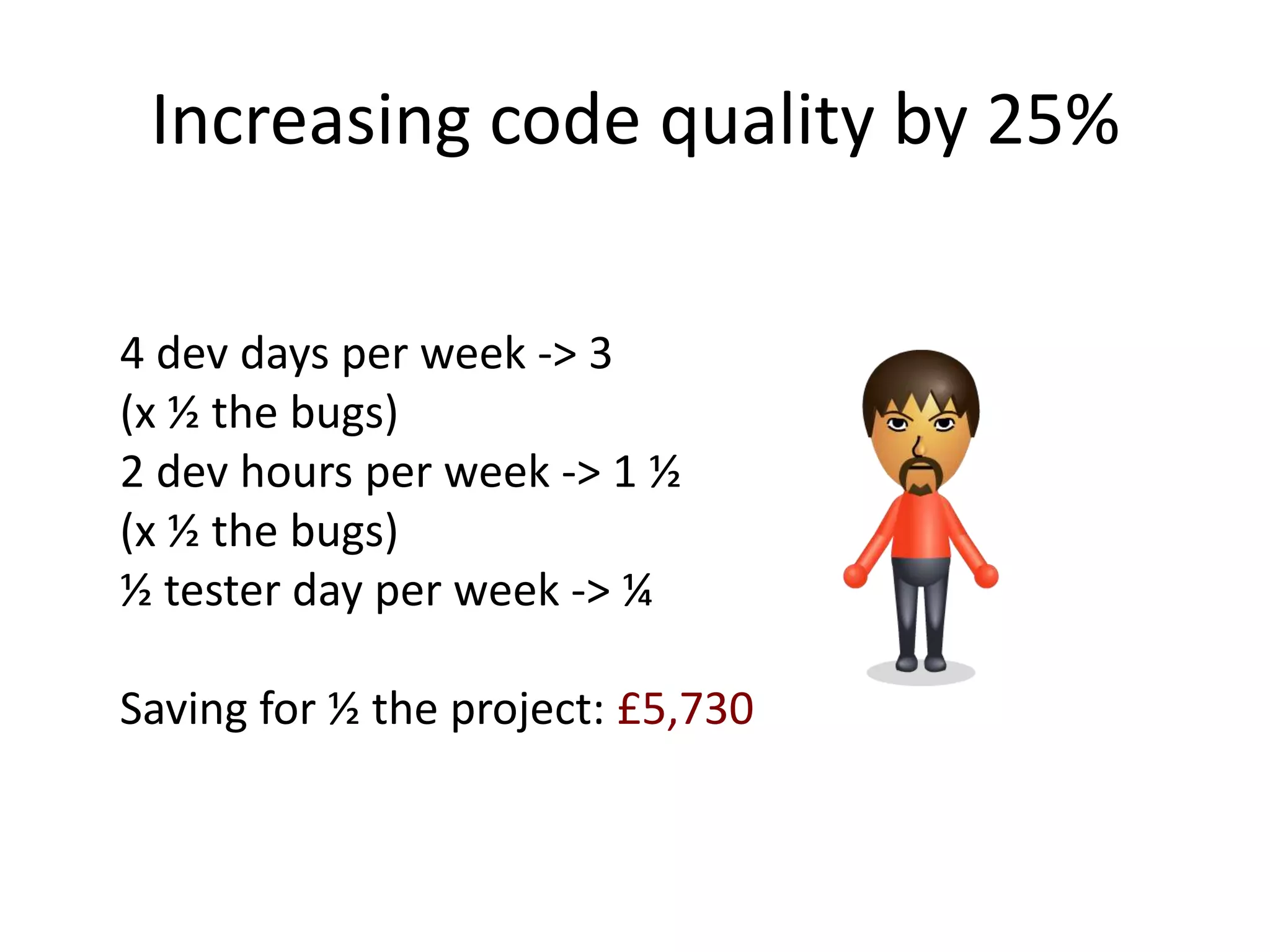 Increasing code quality by 25%

4 dev days per week -> 3
(x ½ the bugs)
2 dev hours per week -> 1 ½
(x ½ the bugs)
½ tester day per week -> ¼

Saving for ½ the project: £5,730